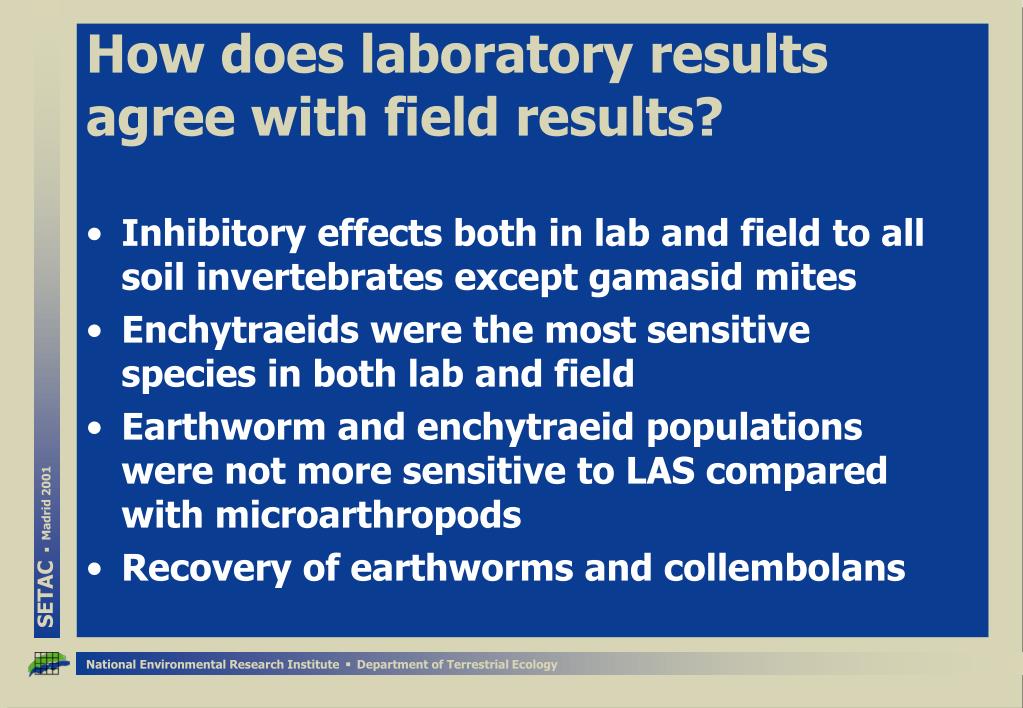 How does laboratory results agree with field results?

• Inhibitory effects both in lab and field to all soil invertebrates except gamasid mites
• Enchytraeids were the most sensitive species in both lab and field
• Earthworm and enchytraeid populations were not more sensitive to LAS compared with microarthropods
• Recovery of earthworms and collembolans

SETAC ▪ Madrid 2001

National Environmental Research Institute ▪ Department of Terrestrial Ecology